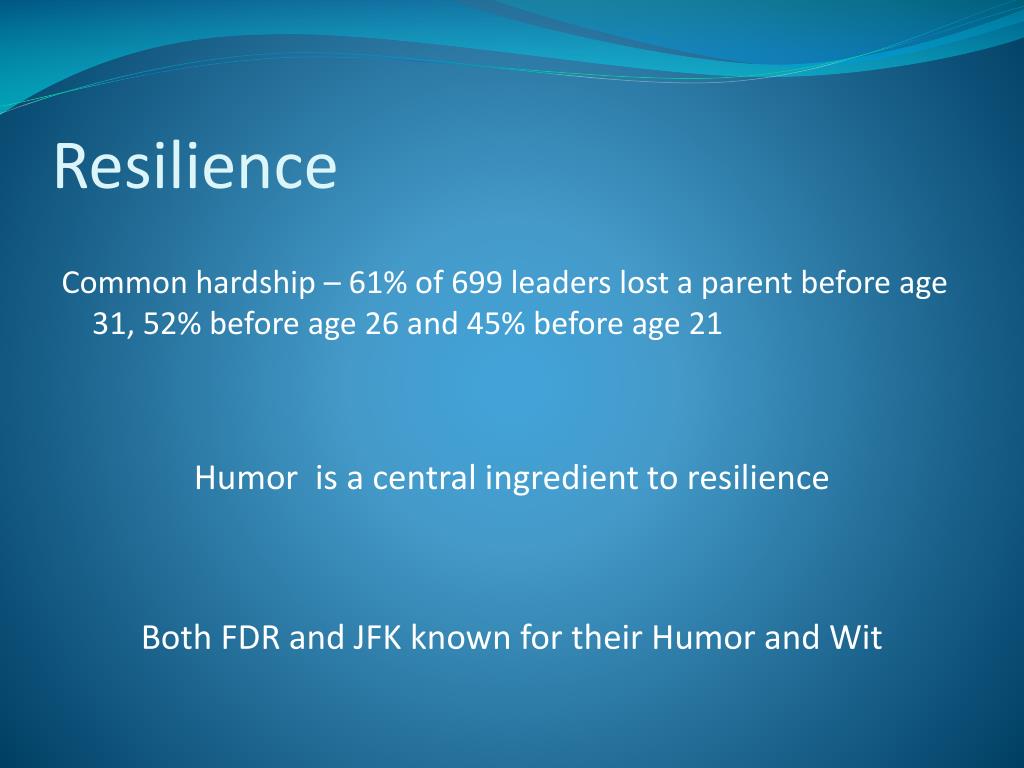 Resilience

Common hardship – 61% of 699 leaders lost a parent before age 31, 52% before age 26 and 45% before age 21

Humor  is a central ingredient to resilience

Both FDR and JFK known for their Humor and Wit